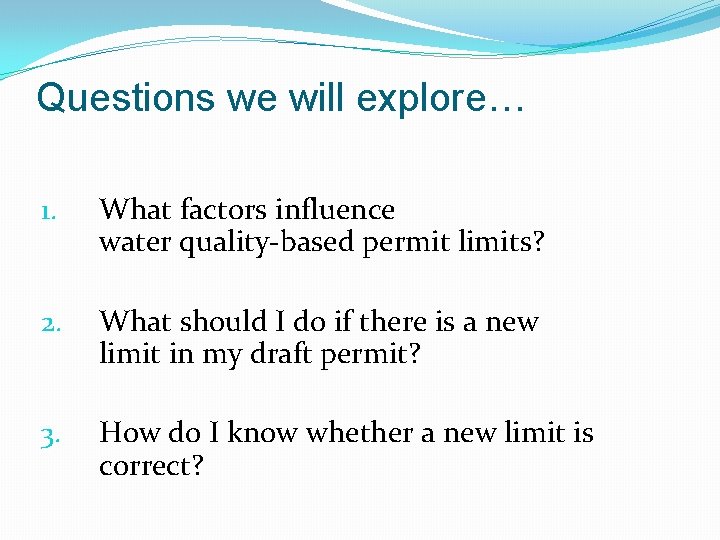 Questions we will explore…

1. What factors influence water quality-based permit limits?

2. What should I do if there is a new limit in my draft permit?

3. How do I know whether a new limit is correct?